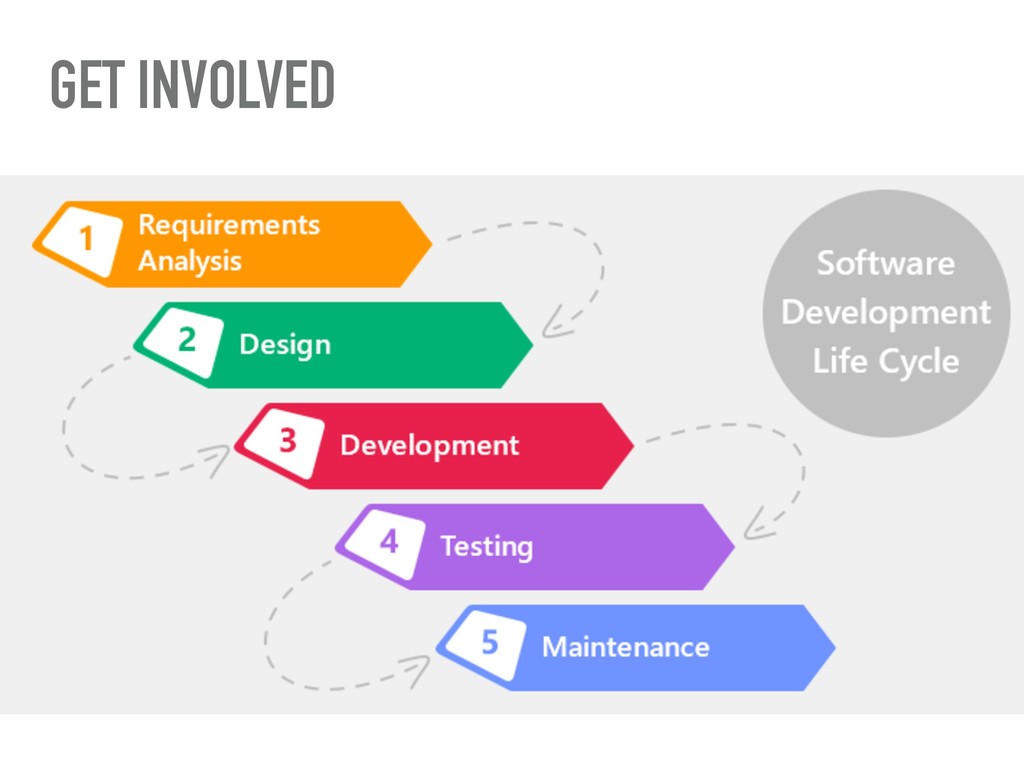 GET INVOLVED

1 Requirements Analysis

2 Design

3 Development

4 Testing

5 Maintenance

Software Development Life Cycle